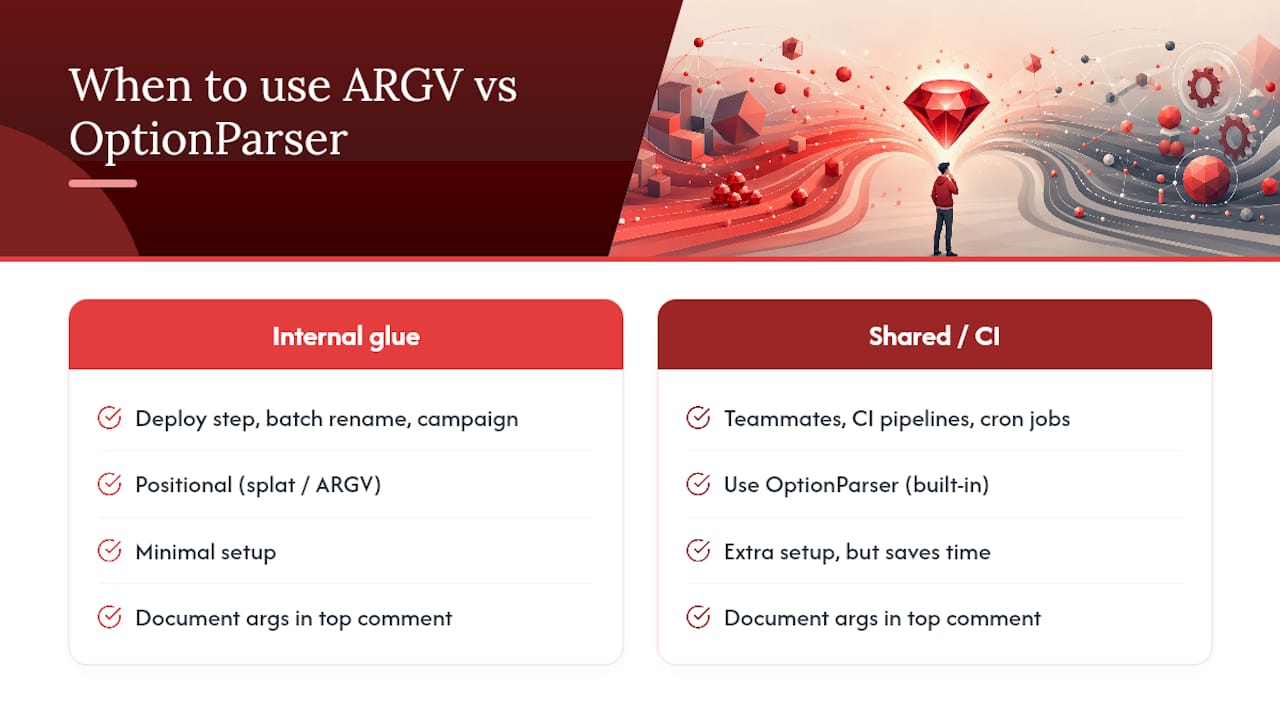 When to use ARGV vs OptionParser

Internal glue

Deploy step, batch rename, campaign

Positional (splat / ARGV)

Minimal setup

Document args in top comment

Shared / CI

Teammates, CI pipelines, cron jobs

Use OptionParser (built-in)

Extra setup, but saves time

Document args in top comment